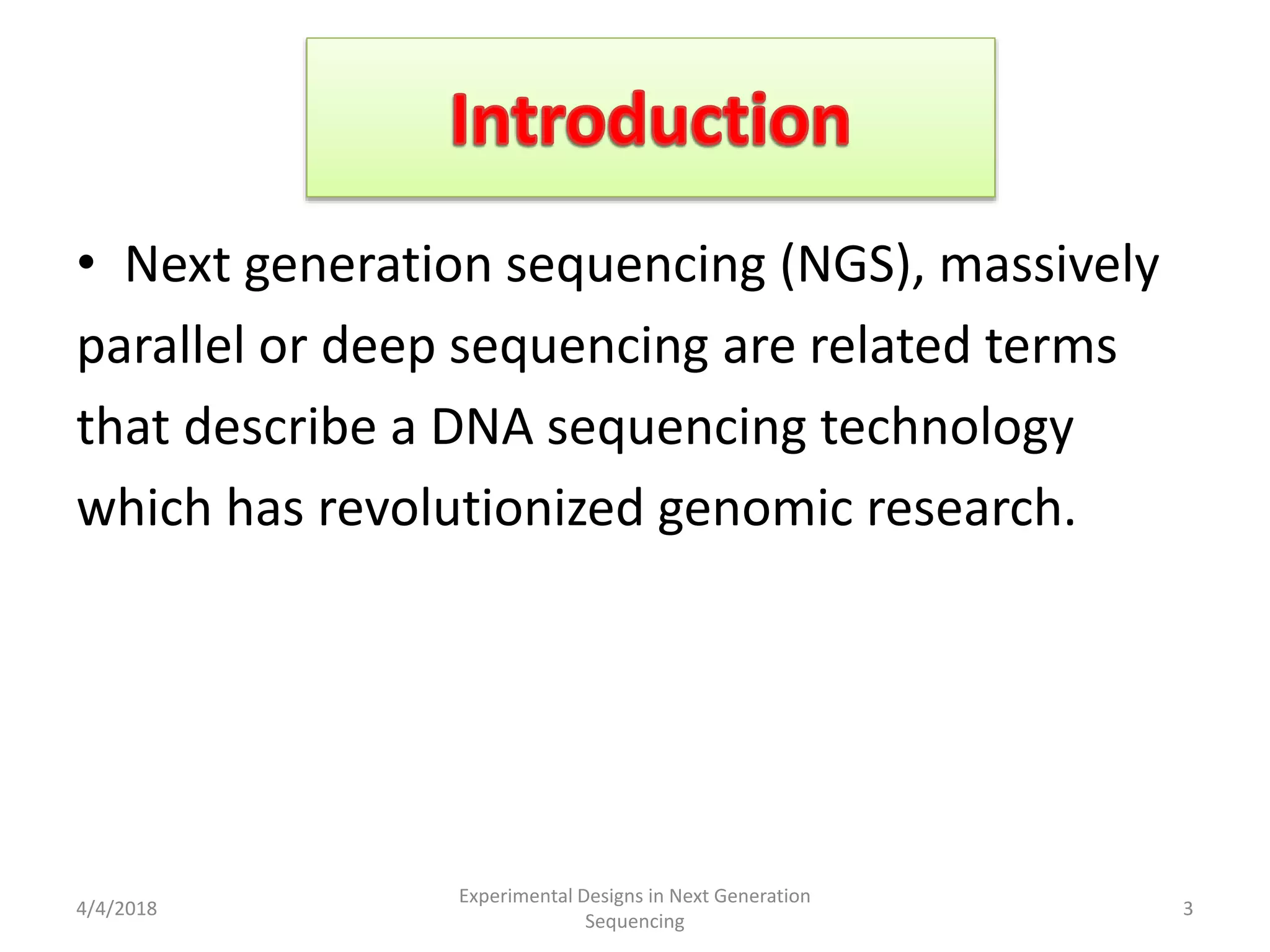 Introduction

• Next generation sequencing (NGS), massively parallel or deep sequencing are related terms that describe a DNA sequencing technology which has revolutionized genomic research.

4/4/2018

Experimental Designs in Next Generation Sequencing

3